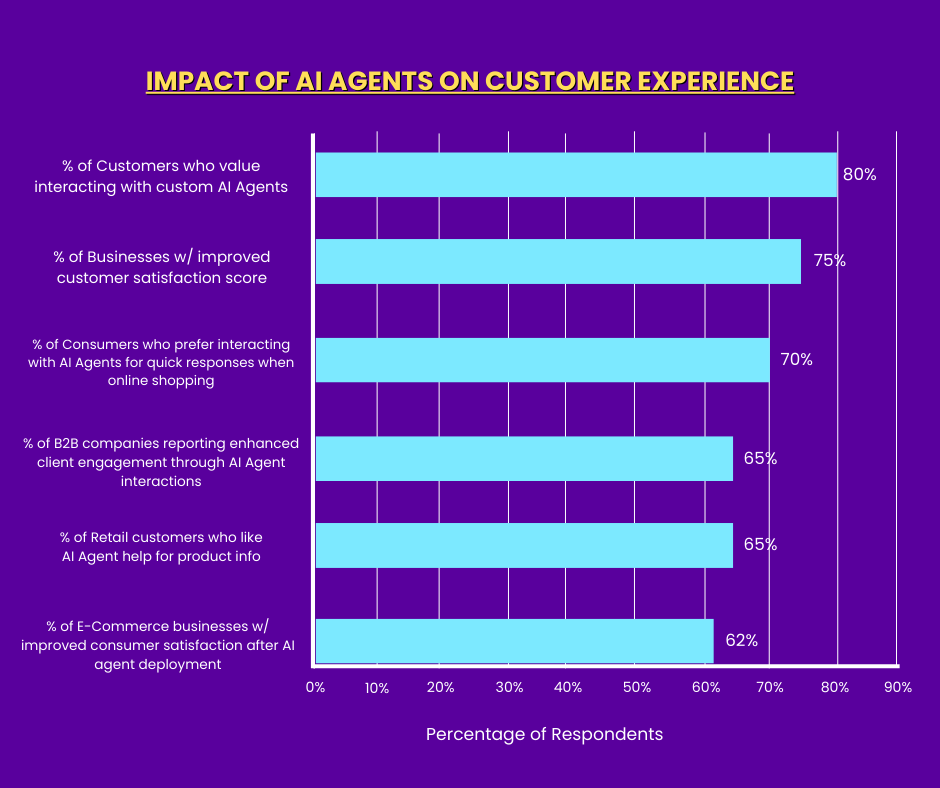 IMPACT OF AI AGENTS ON CUSTOMER EXPERIENCE

% of Customers who value interacting with custom AI Agents
80%

% of Businesses w/ improved customer satisfaction score
75%

% of Consumers who prefer interacting with AI Agents for quick responses when online shopping
70%

% of B2B companies reporting enhanced client engagement through AI Agent interactions
65%

% of Retail customers who like AI Agent help for product info
65%

% of E-Commerce businesses w/ improved consumer satisfaction after AI agent deployment
62%

0% 10% 20% 30% 40% 50% 60% 70% 80% 90%

Percentage of Respondents